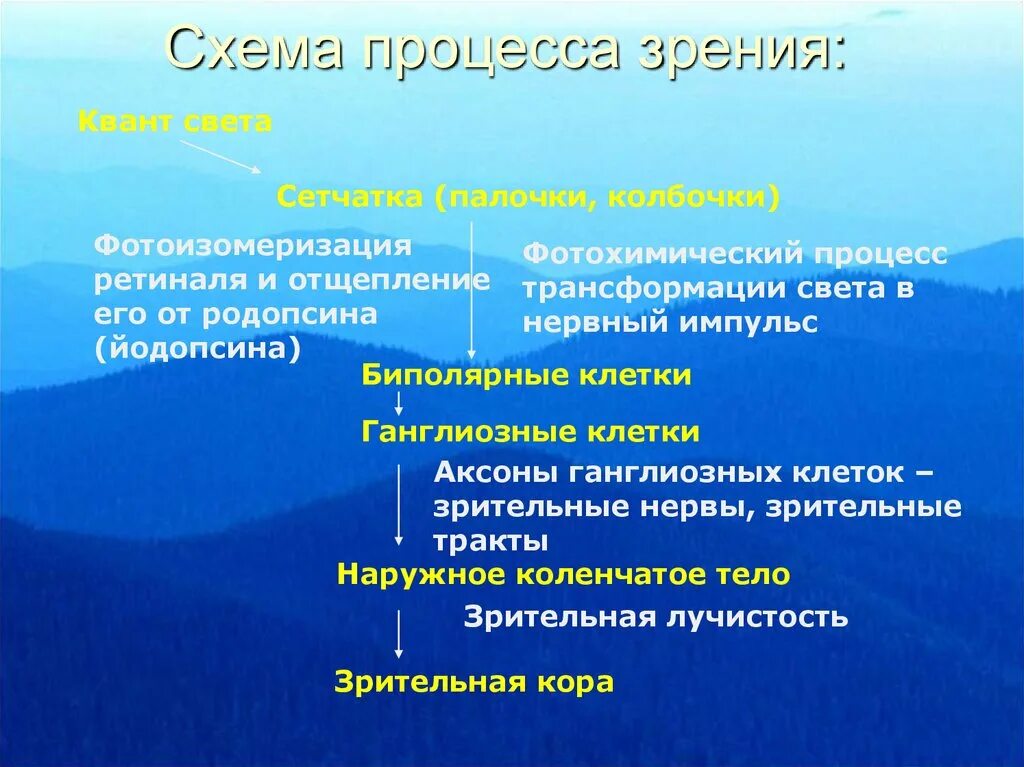 Схема процесса зрения:

Квант света

Сетчатка (палочки, колбочки)

Фотоизомеризация ретиналя и отщепление его от родопсина (йодопсина)

Фотохимический процесс трансформации света в нервный импульс

Биполярные клетки

Ганглиозные клетки

Аксоны ганглиозных клеток – зрительные нервы, зрительные тракты

Наружное коленчатое тело

Зрительная лучистость

Зрительная кора